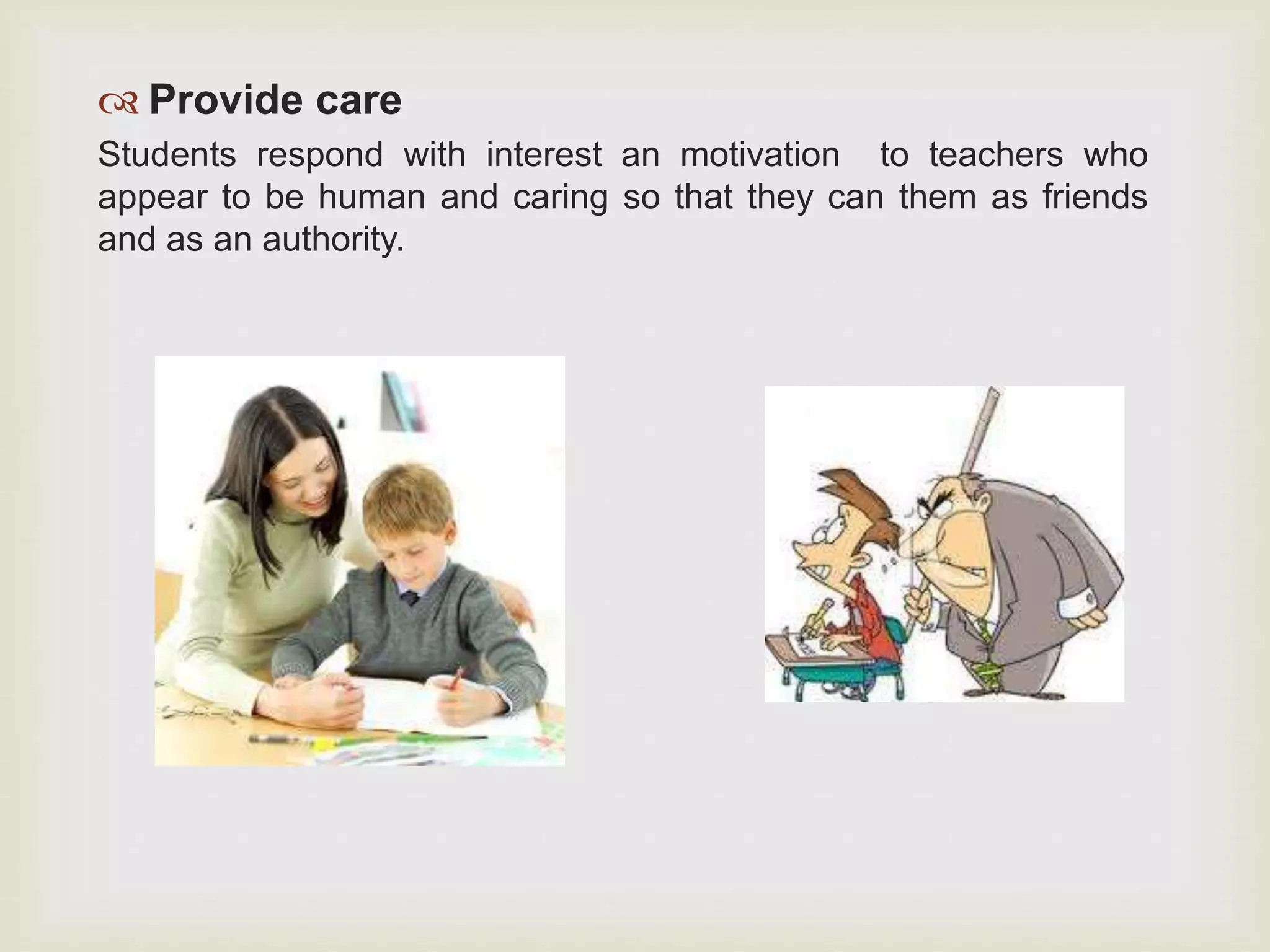 Provide care

Students respond with interest an motivation to teachers who appear to be human and caring so that they can them as friends and as an authority.